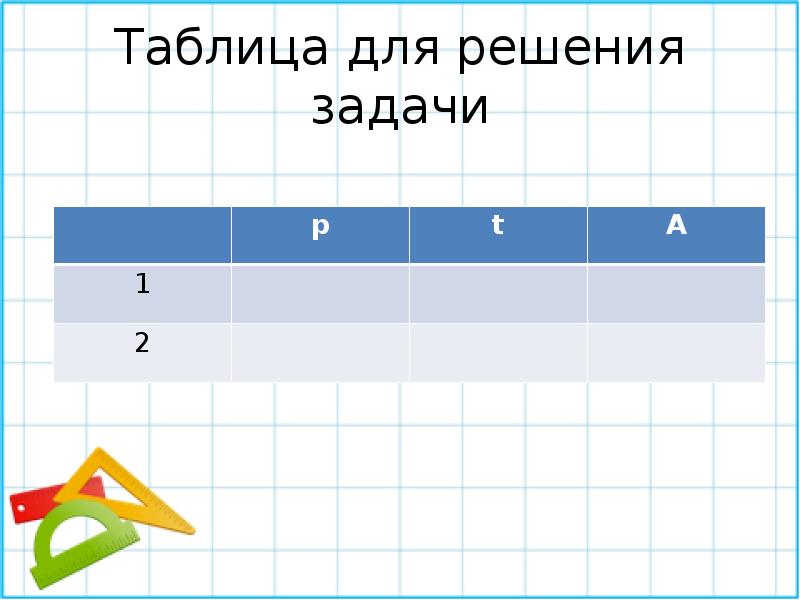 Таблица для решения задачи

| | p | t | A |
|---|---|---|---|
| 1 | | | |
| 2 | | | |